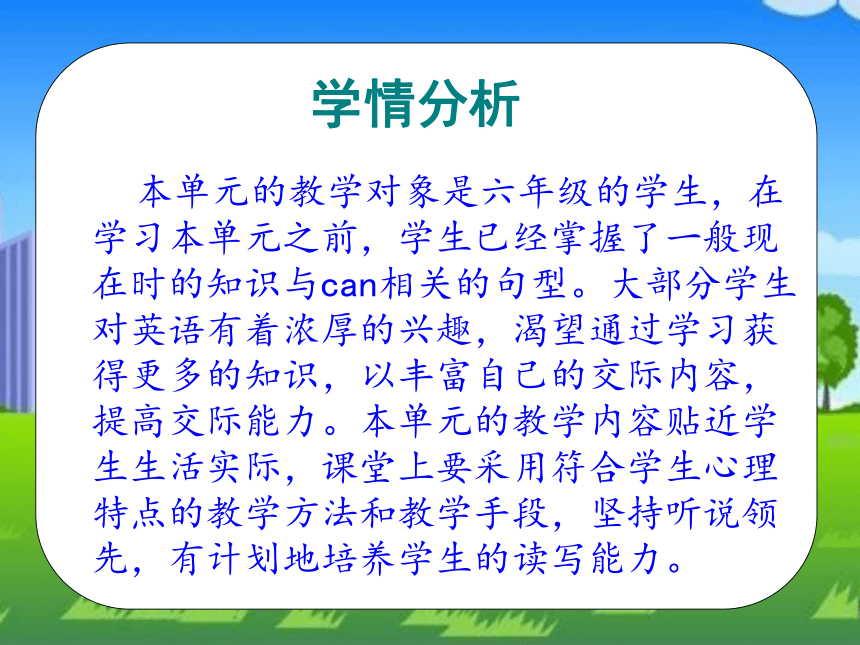 学情分析

本单元的教学对象是六年级的学生，在学习本单元之前，学生已经掌握了一般现在时的知识与can相关的句型。大部分学生对英语有着浓厚的兴趣，渴望通过学习获得更多的知识，以丰富自己的交际内容，提高交际能力。本单元的教学内容贴近学生生活实际，课堂上要采用符合学生心理特点的教学方法和教学手段，坚持听说领先，有计划地培养学生的读写能力。